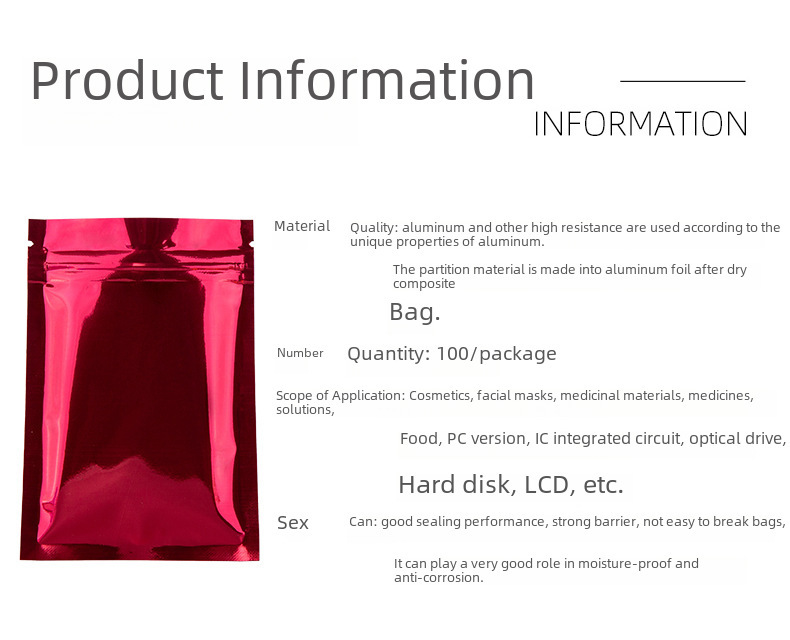 Product Information

INFORMATION

Material Quality: aluminum and other high resistance are used according to the unique properties of aluminum.

The partition material is made into aluminum foil after dry composite

Bag.

Number Quantity: 100/package

Scope of Application: Cosmetics, facial masks, medicinal materials, medicines, solutions,

Food, PC version, IC integrated circuit, optical drive,

Hard disk, LCD, etc.

Sex Can: good sealing performance, strong barrier, not easy to break bags,

It can play a very good role in moisture-proof and anti-corrosion.